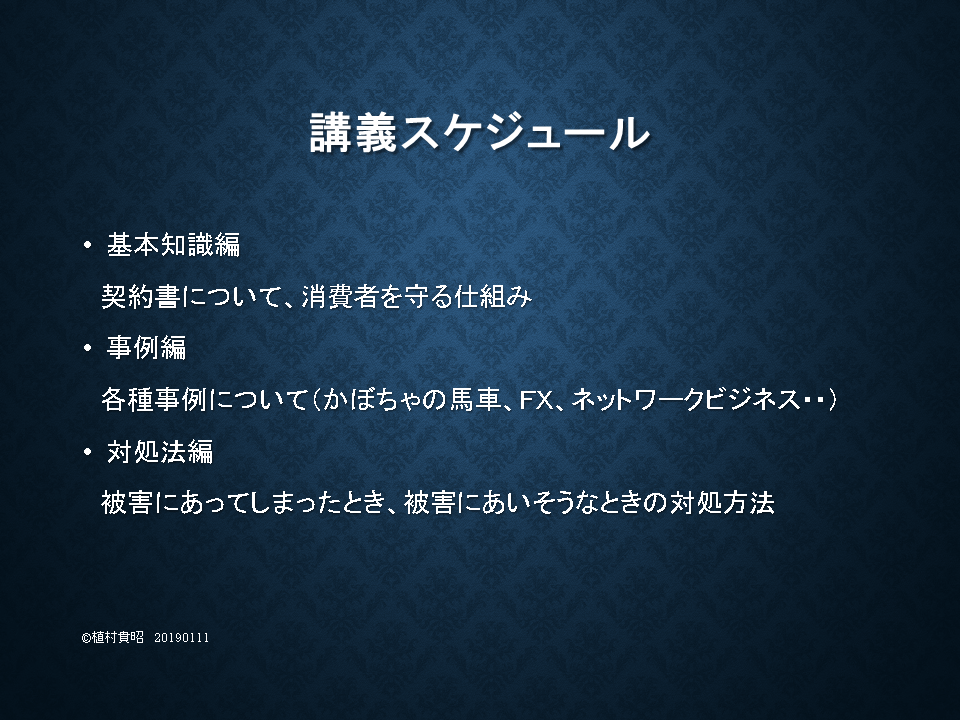 講義スケジュール

• 基本知識編

契約書について、消費者を守る仕組み

• 事例編

各種事例について（かぼちゃの馬車、FX、ネットワークビジネス・・）

• 対処法編

被害にあってしまったとき、被害にあいそうなときの対処方法

©植村貴昭　20190111